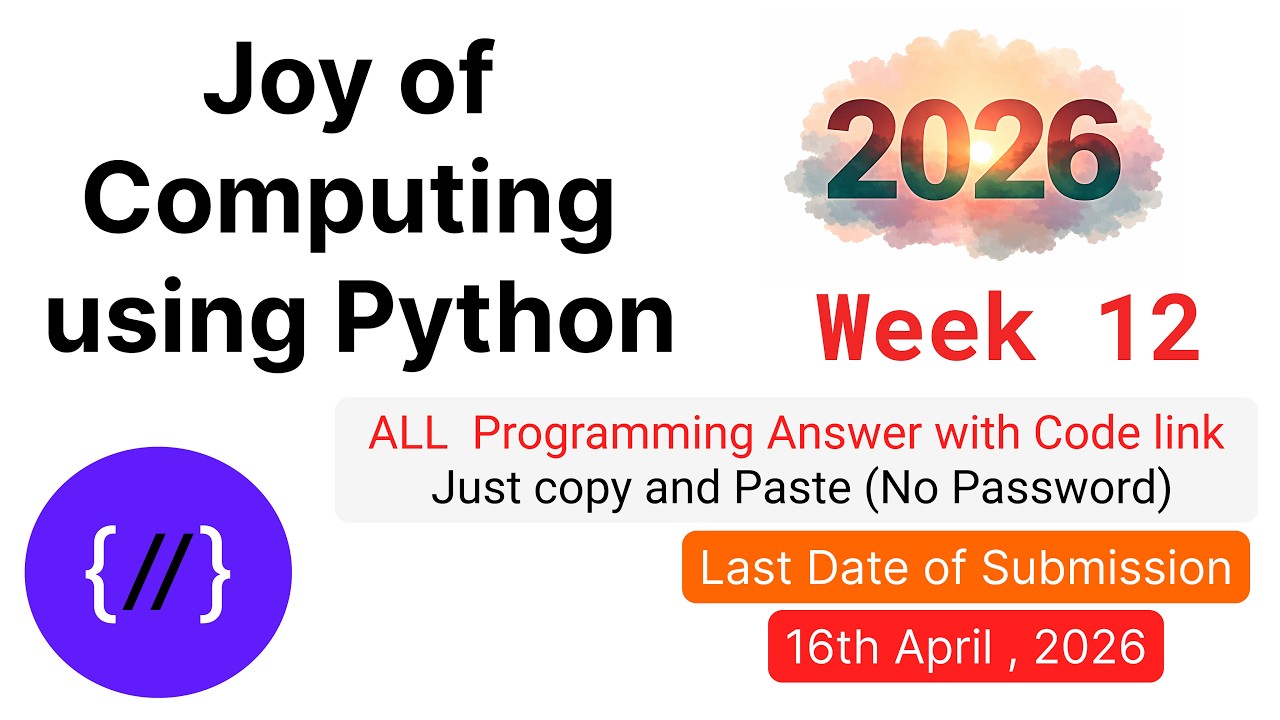 Joy of Computing using Python

2026

Week 12

ALL Programming Answer with Code link
Just copy and Paste (No Password)

{//}

Last Date of Submission

16th April , 2026